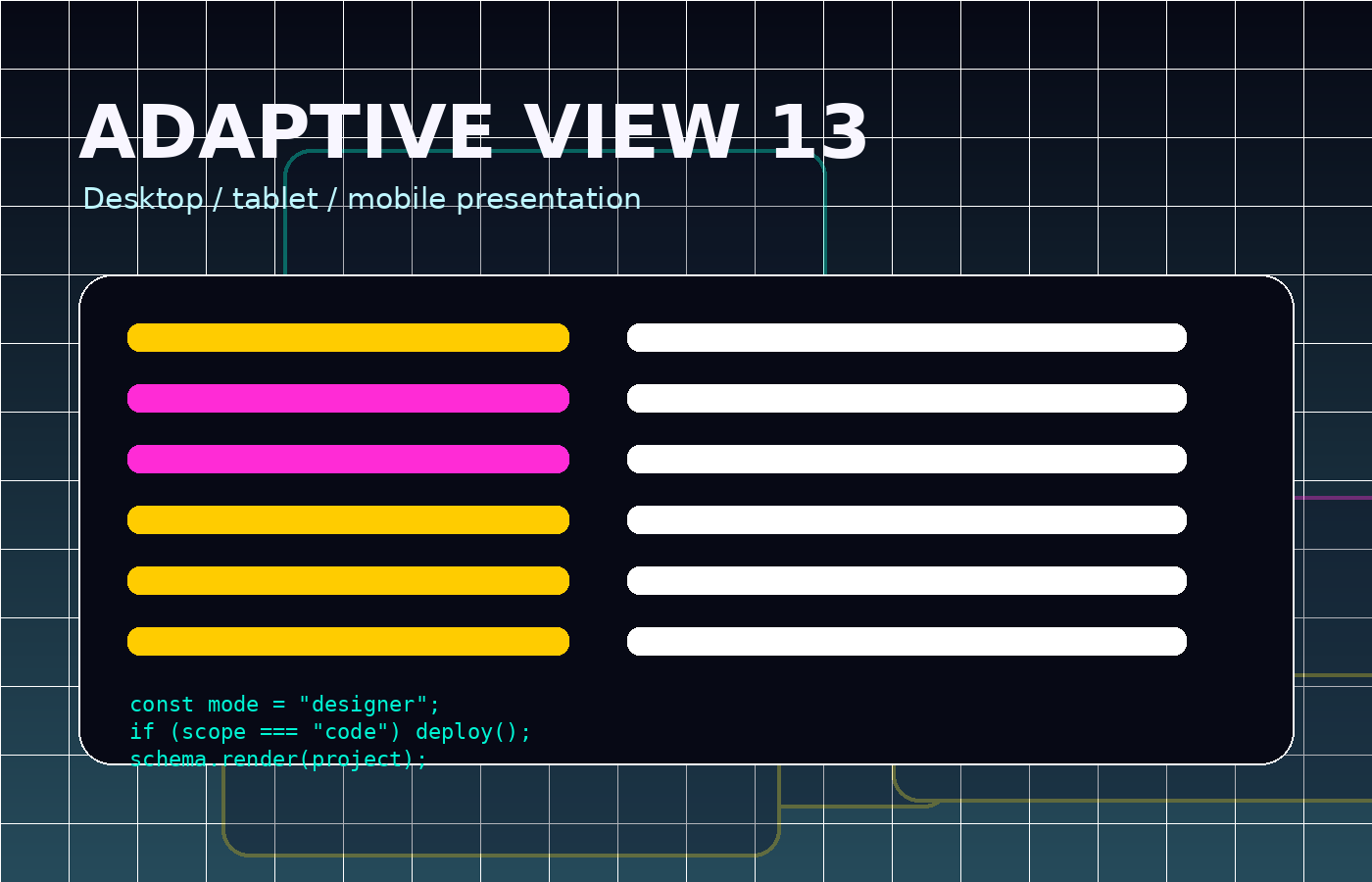 ADAPTIVE VIEW 13

Desktop / tablet / mobile presentation

const mode = "designer";
if (scope === "code") deploy();
schema.render(project);